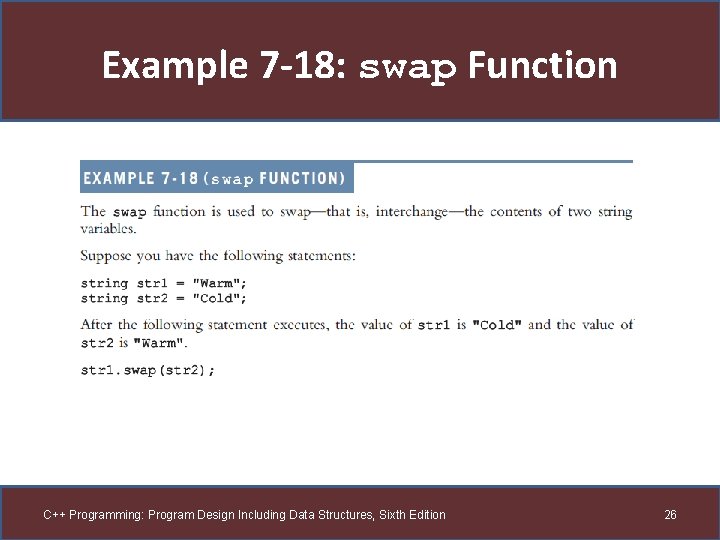 Example 7-18: swap Function

EXAMPLE 7-18 (swap FUNCTION)

The swap function is used to swap—that is, interchange—the contents of two string variables.

Suppose you have the following statements:

string str1 = "Warm";
string str2 = "Cold";

After the following statement executes, the value of str1 is "Cold" and the value of str2 is "Warm".

str1.swap(str2);

C++ Programming: Program Design Including Data Structures, Sixth Edition

26